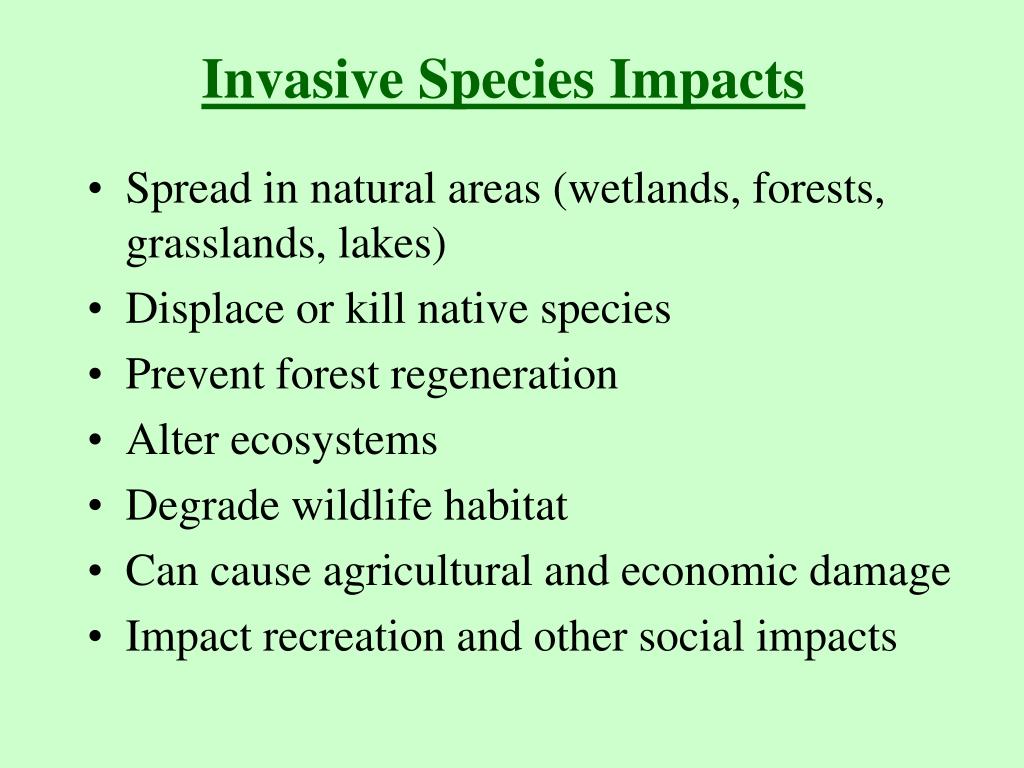 Invasive Species Impacts

• Spread in natural areas (wetlands, forests, grasslands, lakes)
• Displace or kill native species
• Prevent forest regeneration
• Alter ecosystems
• Degrade wildlife habitat
• Can cause agricultural and economic damage
• Impact recreation and other social impacts